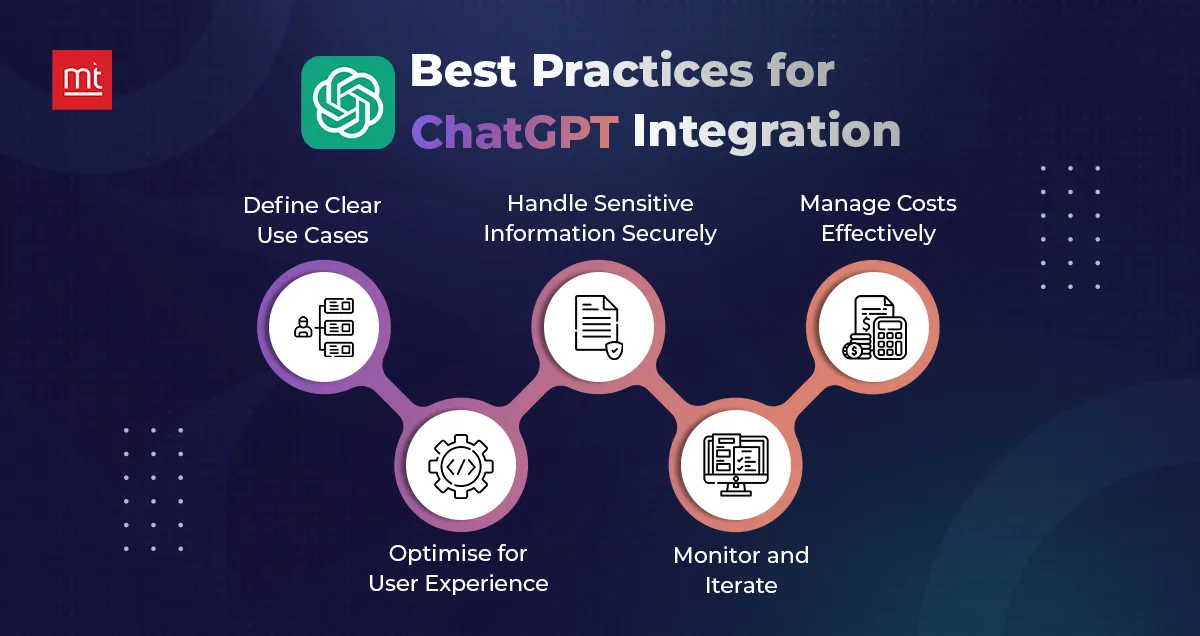 mt

Best Practices for ChatGPT Integration

Define Clear Use Cases

Handle Sensitive Information Securely

Manage Costs Effectively

Optimise for User Experience

Monitor and Iterate